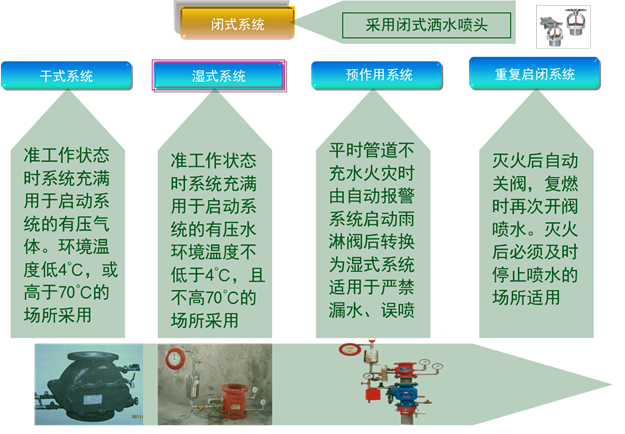 闭式系统

采用闭式洒水喷头

干式系统

湿式系统

预作用系统

重复启闭系统

准工作状态时系统充满用于启动系统的有压气体。环境温度低4℃，或高于70℃的场所采用

准工作状态时系统充满用于启动系统的有压水环境温度不低于4℃，且不高70℃的场所采用

平时管道不充水火灾时由自动报警系统启动雨淋阀后转换为湿式系统适用于严禁漏水、误喷

灭火后自动关阀，复燃时再次开阀喷水。灭火后必须及时停止喷水的场所适用